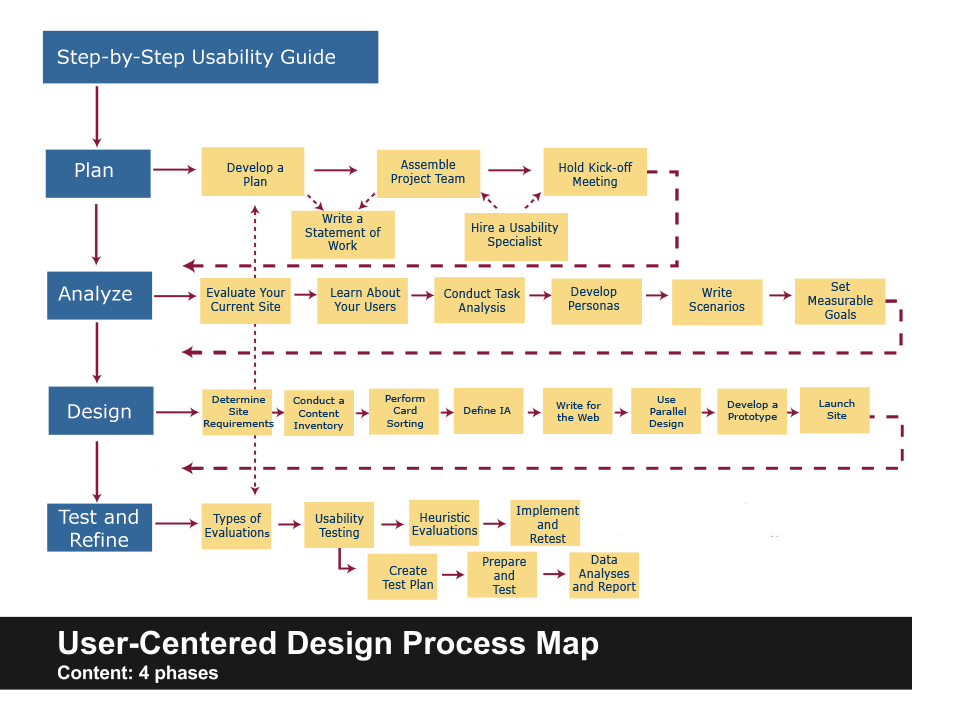 Step-by-Step Usability Guide

Plan

Develop a Plan

Assemble Project Team

Hold Kick-off Meeting

Write a Statement of Work

Hire a Usability Specialist

Analyze

Evaluate Your Current Site

Learn About Your Users

Conduct Task Analysis

Develop Personas

Write Scenarios

Set Measurable Goals

Design

Determine Site Requirements

Conduct a Content Inventory

Perform Card Sorting

Define IA

Write for the Web

Use Parallel Design

Develop a Prototype

Launch Site

Test and Refine

Types of Evaluations

Usability Testing

Heuristic Evaluations

Implement and Retest

Create Test Plan

Prepare and Test

Data Analyses and Report

User-Centered Design Process Map
Content: 4 phases